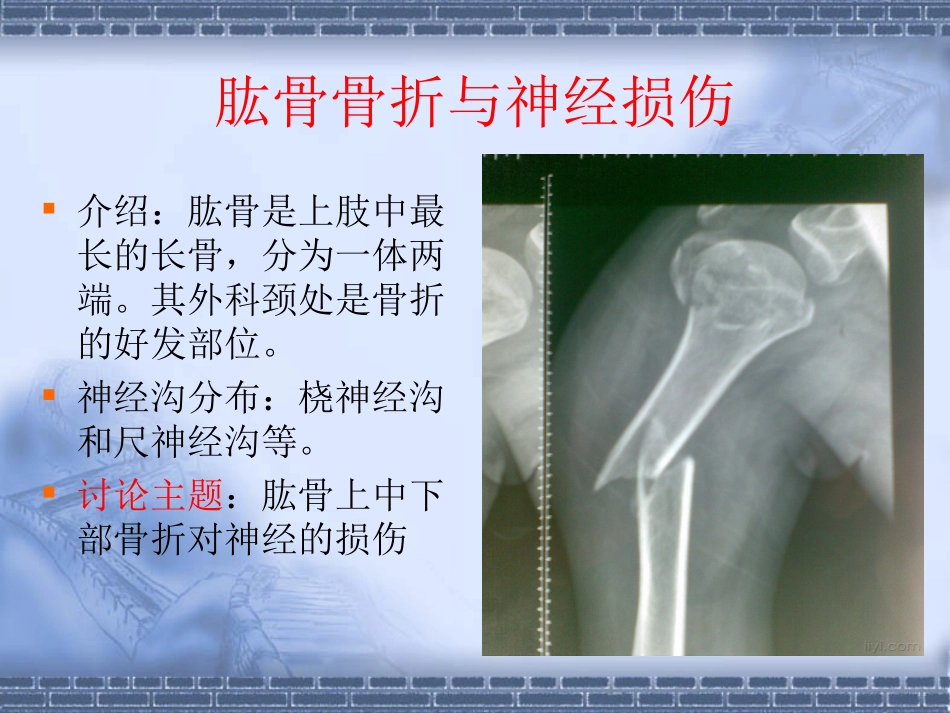 肱骨骨折与神经损伤

• 介绍：肱骨是上肢中最长的长骨，分为一体两端。其外科颈处是骨折的好发部位。

• 神经沟分布：桡神经沟和尺神经沟等。

• 讨论主题：肱骨上中下部骨折对神经的损伤